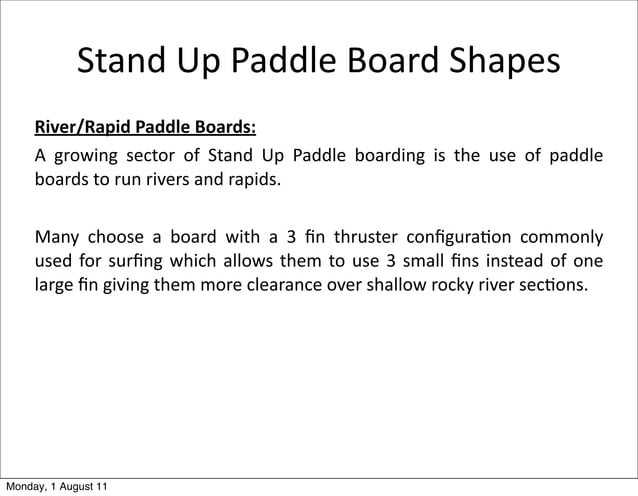 Stand Up Paddle Board Shapes

River/Rapid Paddle Boards:

A growing sector of Stand Up Paddle boarding is the use of paddle boards to run rivers and rapids.

Many choose a board with a 3 fin thruster configuration commonly used for surfing which allows them to use 3 small fins instead of one large fin giving them more clearance over shallow rocky river sections.

Monday, 1 August 11